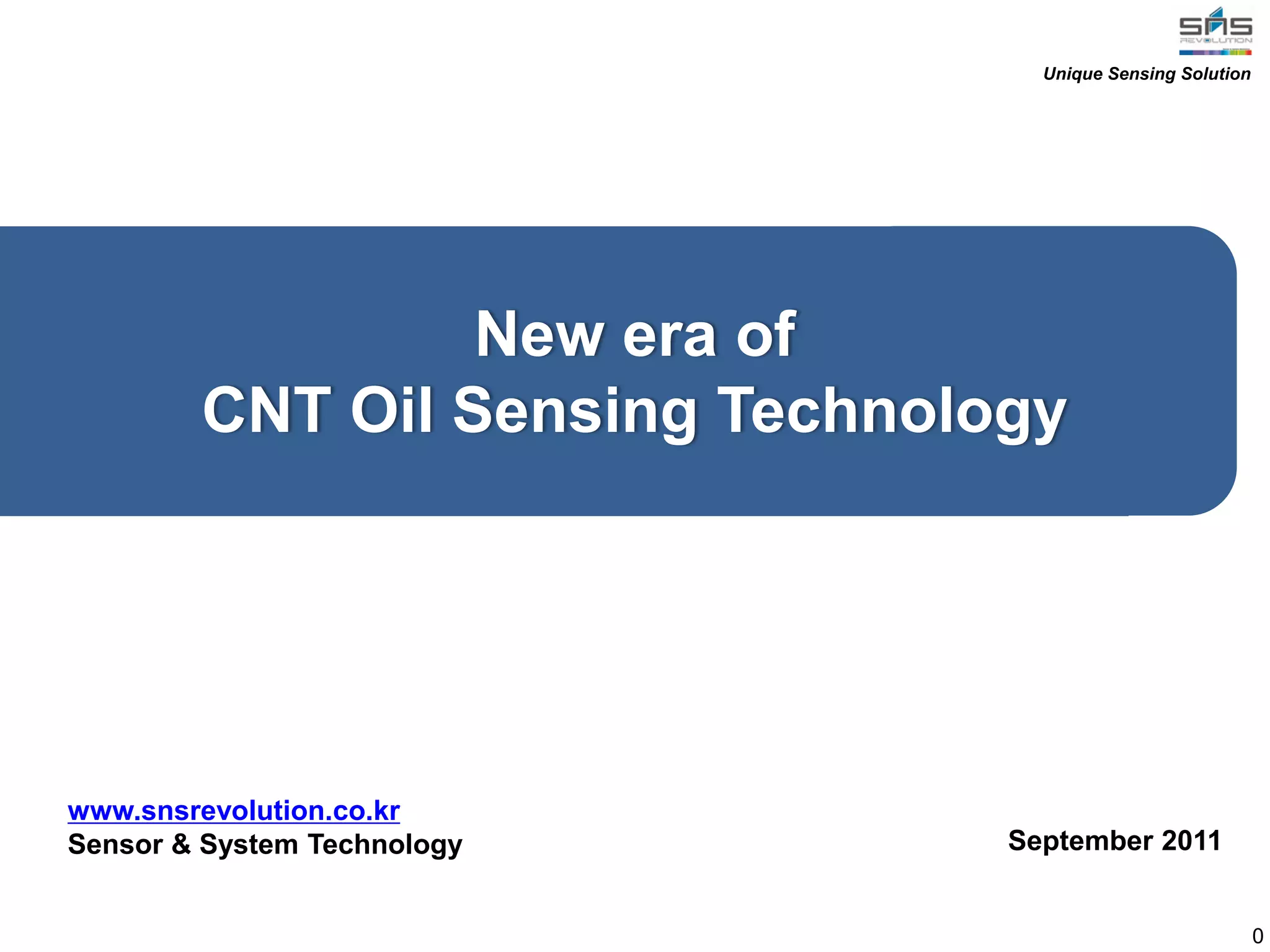 SNS
REVOLUTION

Unique Sensing Solution

New era of
CNT Oil Sensing Technology

www.snsrevolution.co.kr
Sensor & System Technology

September 2011

0